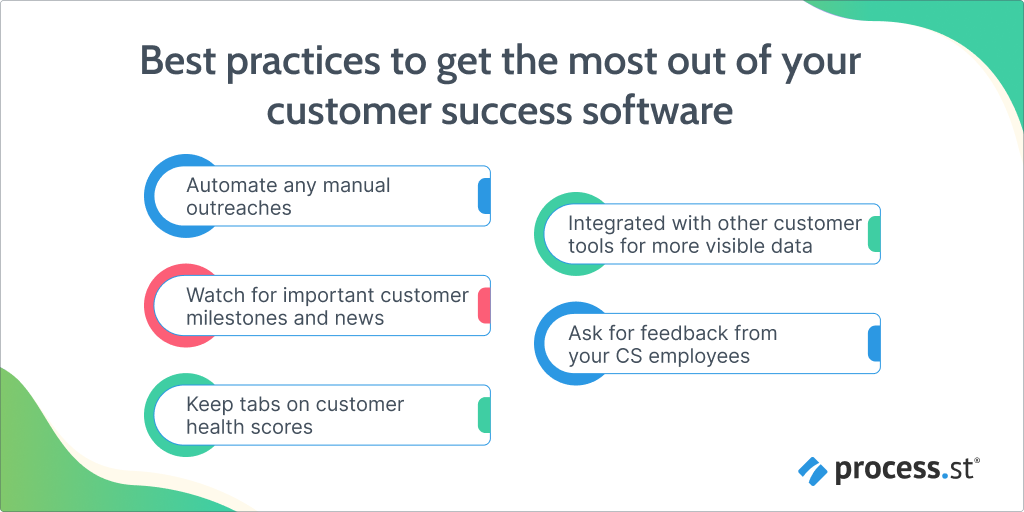 Best practices to get the most out of your customer success software

Automate any manual outreaches

Watch for important customer milestones and news

Keep tabs on customer health scores

Integrated with other customer tools for more visible data

Ask for feedback from your CS employees

process.st®